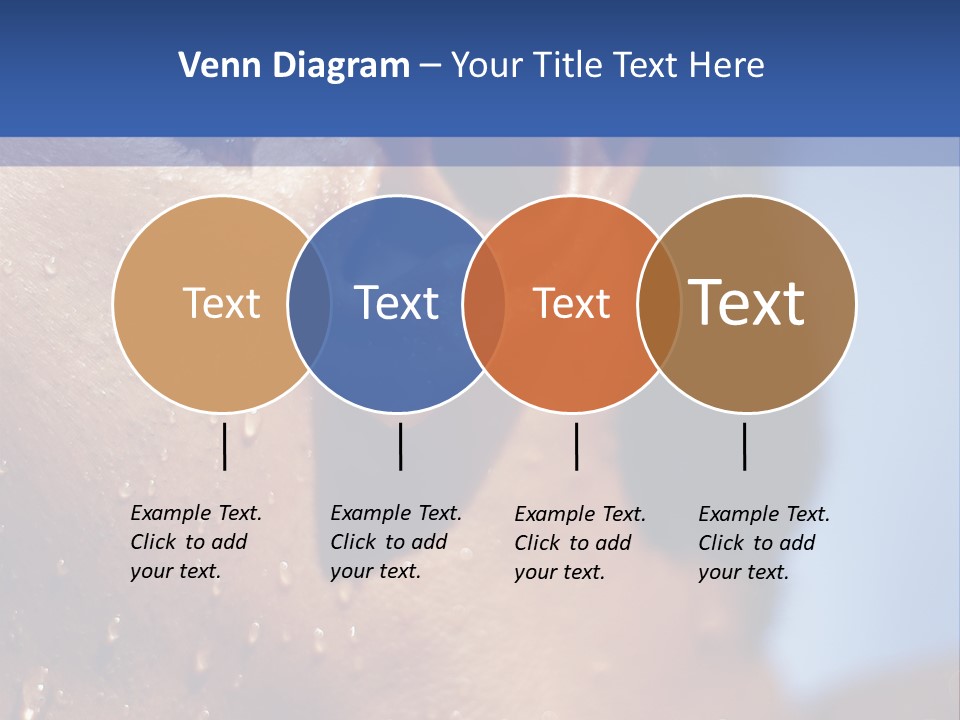 Venn Diagram – Your Title Text Here

Text

Text

Text

Text

Example Text. Click to add your text.

Example Text. Click to add your text.

Example Text. Click to add your text.

Example Text. Click to add your text.